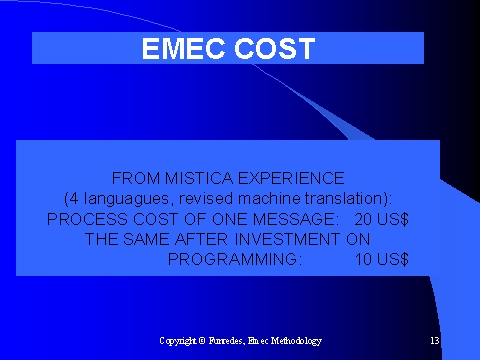 EMEC COST

FROM MISTICA EXPERIENCE
(4 languagues, revised machine translation):
PROCESS COST OF ONE MESSAGE: 20 US$
THE SAME AFTER INVESTMENT ON
PROGRAMMING: 10 US$

Copyright © Funredes, Emec Methodology

13